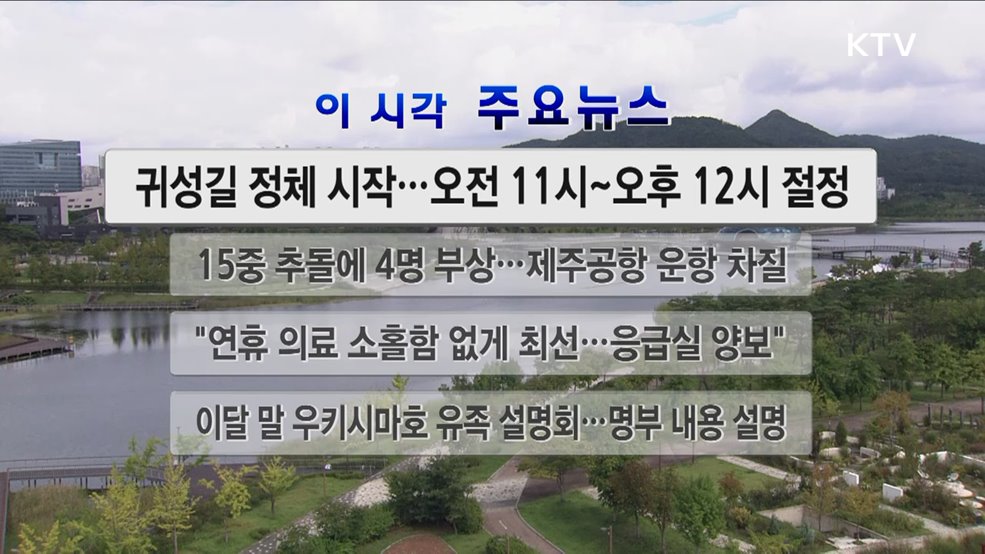 KTV

이 시각 주요뉴스

귀성길 정체 시작…오전 11시~오후 12시 절정

15중 추돌에 4명 부상…제주공항 운항 차질

"연휴 의료 소홀함 없게 최선…응급실 양보"

이달 말 우키시마호 유족 설명회…명부 내용 설명